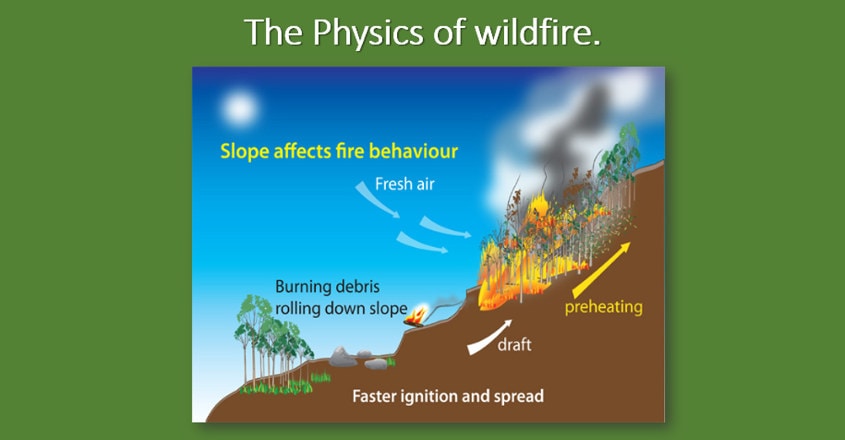 The Physics of wildfire.

Slope affects fire behaviour

Fresh air

Burning debris rolling down slope

preheating

draft

Faster ignition and spread